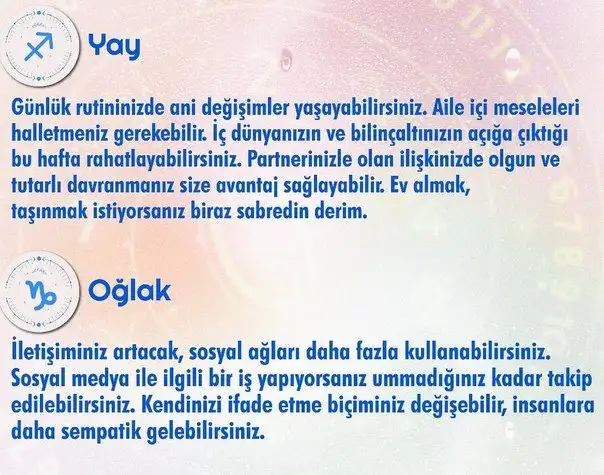 Yay

Günlük rutininizde ani değişimler yaşayabilirsiniz. Aile içi meseleleri halletmeniz gerekebilir. İç dünyanızın ve bilinçaltınızın açığa çıktığı bu hafta rahatlayabilirsiniz. Partnerinizle olan ilişkinizde olgun ve tutarlı davranmanız size avantaj sağlayabilir. Ev almak, taşınmak istiyorsanız biraz sabredin derim.

Oğlak

İletişiminiz artacak, sosyal ağları daha fazla kullanabilirsiniz. Sosyal medya ile ilgili bir iş yapıyorsanız ummadığınız kadar takip edilebilirsiniz. Kendinizi ifade etme biçiminiz değişebilir, insanlara daha sempatik gelebilirsiniz.